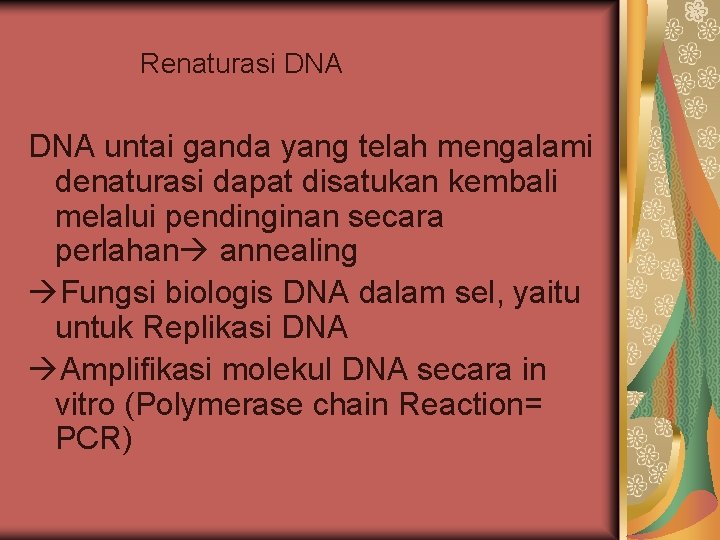 Renaturasi DNA

DNA untai ganda yang telah mengalami denaturasi dapat disatukan kembali melalui pendinginan secara perlahan→ annealing

→Fungsi biologis DNA dalam sel, yaitu untuk Replikasi DNA

→Amplifikasi molekul DNA secara in vitro (Polymerase chain Reaction= PCR)